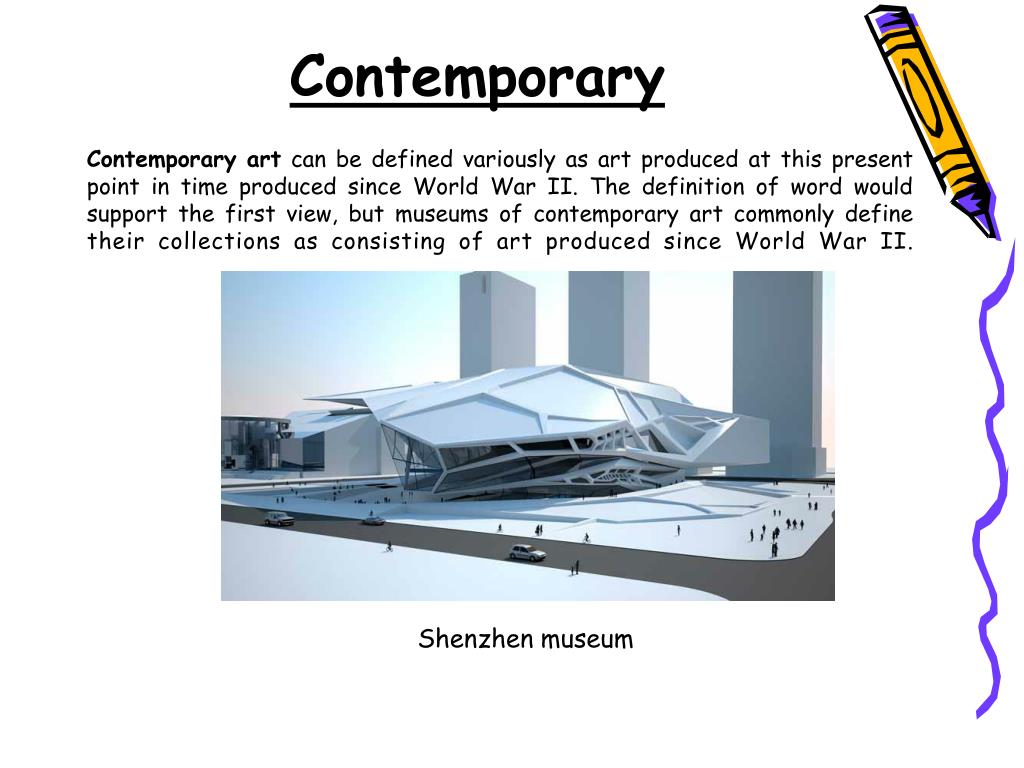 Contemporary

Contemporary art can be defined variously as art produced at this present point in time produced since World War II. The definition of word would support the first view, but museums of contemporary art commonly define their collections as consisting of art produced since World War II.

Shenzhen museum